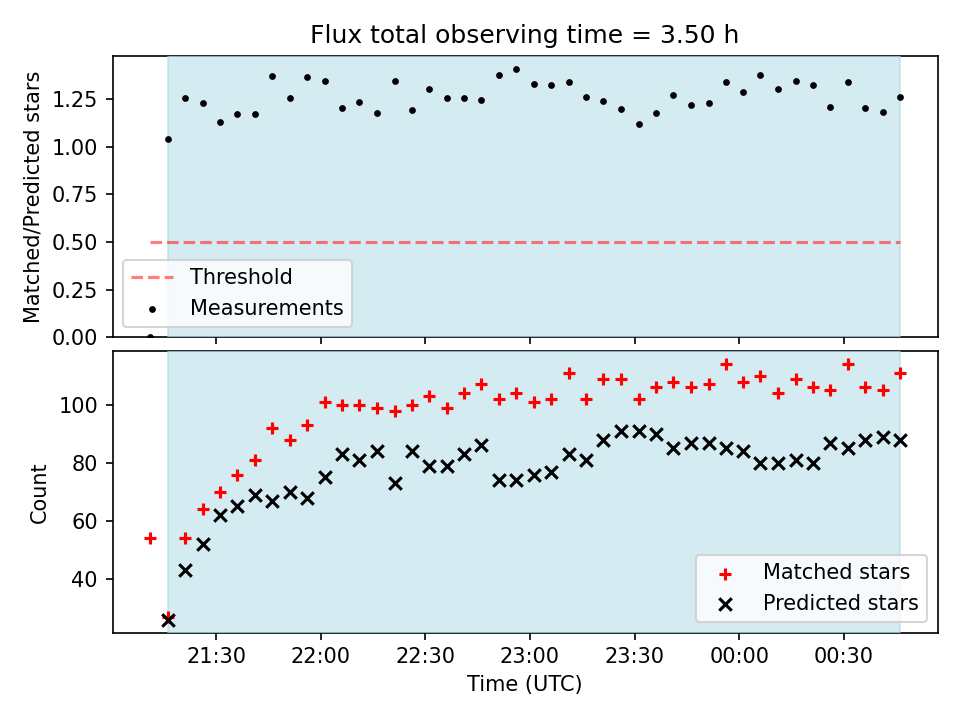 Flux total observing time = 3.50 h

Matched/Predicted stars

1.25
1.00
0.75
0.50
0.25
0.00

Threshold
Measurements

Count

100
80
60
40

Matched stars
Predicted stars

21:30
22:00
22:30
23:00
23:30
00:00
00:30

Time (UTC)